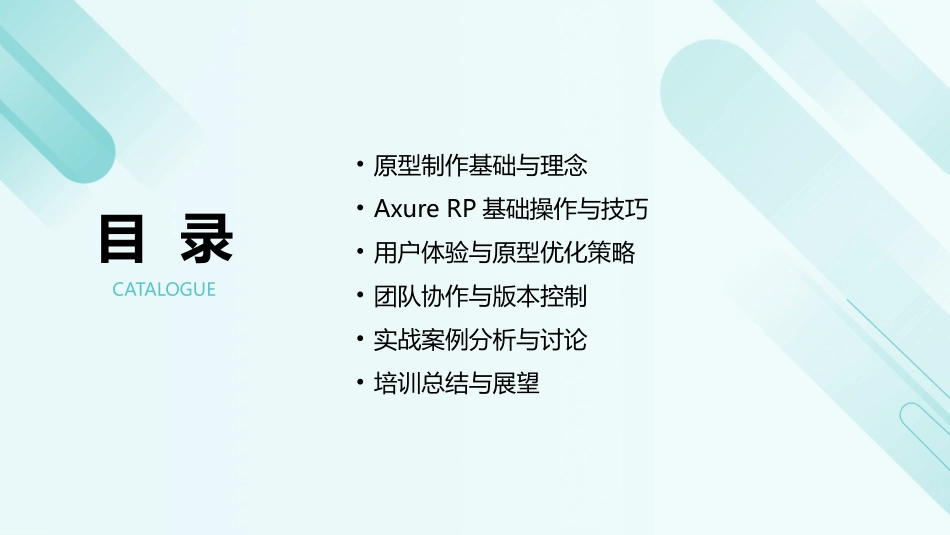 目 录

CATALOGUE

• 原型制作基础与理念
• Axure RP 基础操作与技巧
• 用户体验与原型优化策略
• 团队协作与版本控制
• 实战案例分析与讨论
• 培训总结与展望